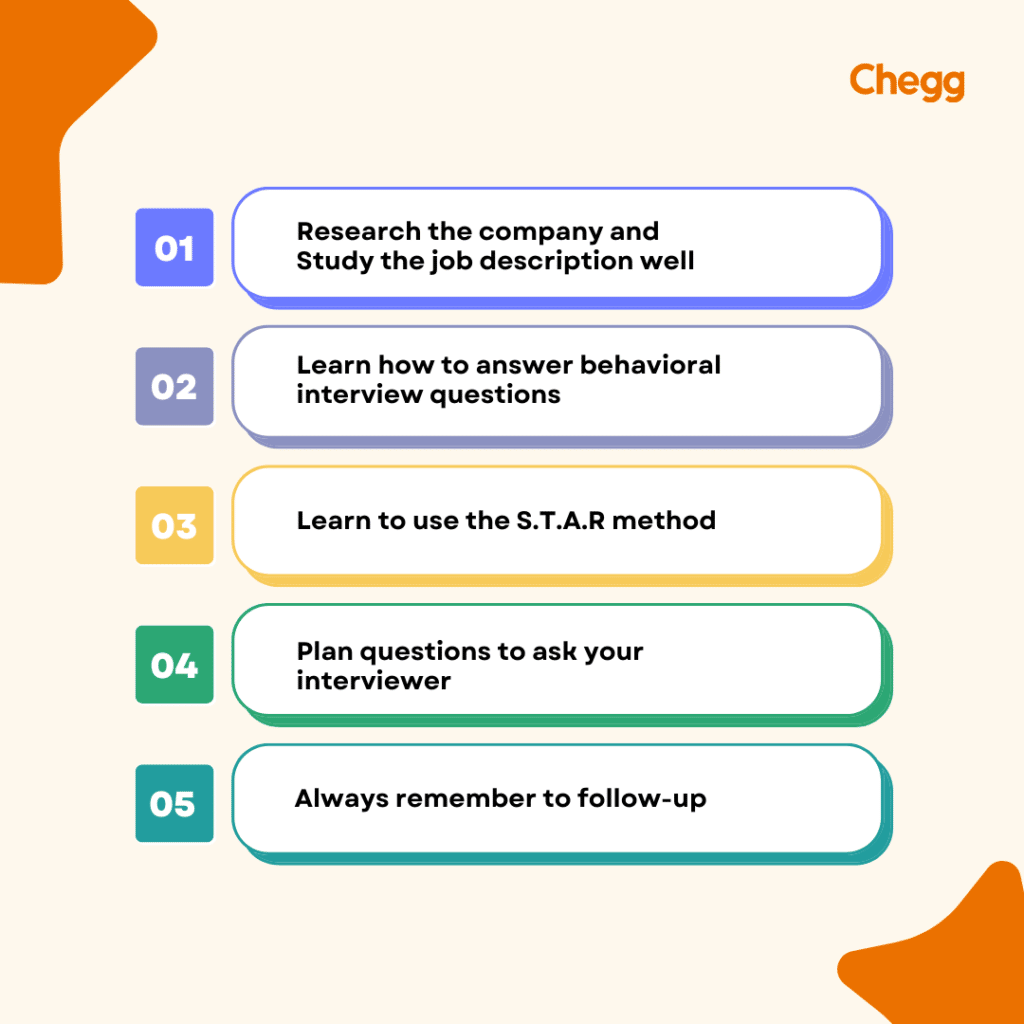 Chegg

01 Research the company and Study the job description well

02 Learn how to answer behavioral interview questions

03 Learn to use the S.T.A.R method

04 Plan questions to ask your interviewer

05 Always remember to follow-up